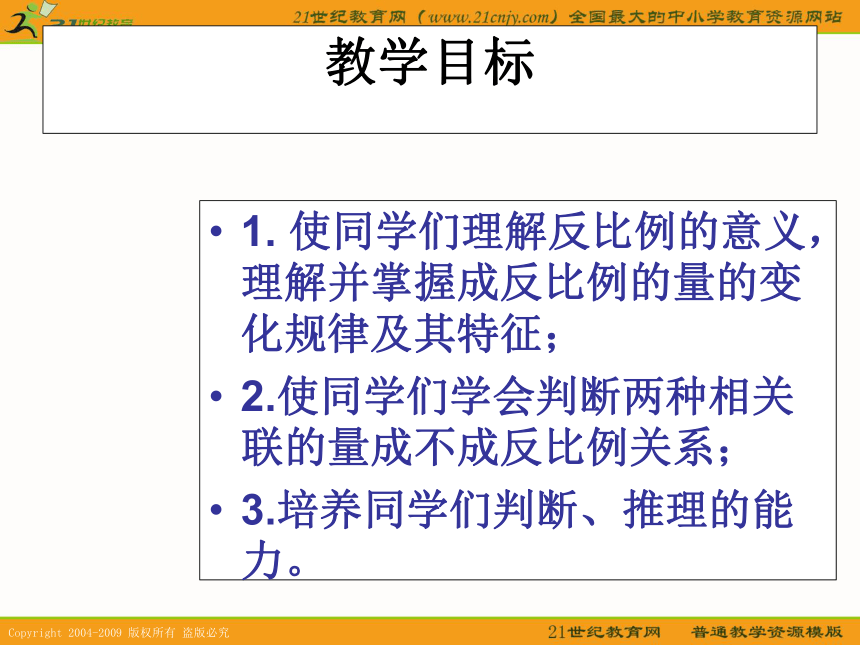 21世纪教育

21世纪教育网（www.21cnjy.com）全国最大的中小学教育资源网站

教学目标

• 1. 使同学们理解反比例的意义，理解并掌握成反比例的量的变化规律及其特征；

• 2.使同学们学会判断两种相关联的量成不成反比例关系；

• 3.培养同学们判断、推理的能力。

Copyright 2004-2009 版权所有 盗版必究

21世纪教育网　普通教学资源模版